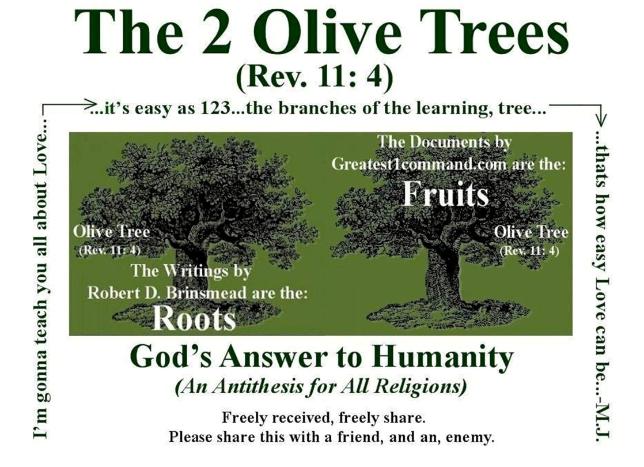 The 2 Olive Trees
(Rev. 11: 4)

I'm gonna teach you all about Love...

...it's easy as 123...the branches of the learning, tree...

...thats how easy Love can be...–M.J.

Olive Tree
(Rev. 11: 4)

The Writings by
Robert D. Brinsmead are the:
Roots

The Documents by
Greatest1command.com are the:
Fruits

Olive Tree
(Rev. 11: 4)

God's Answer to Humanity
(An Antithesis for All Religions)

Freely received, freely share.
Please share this with a friend, and an, enemy.